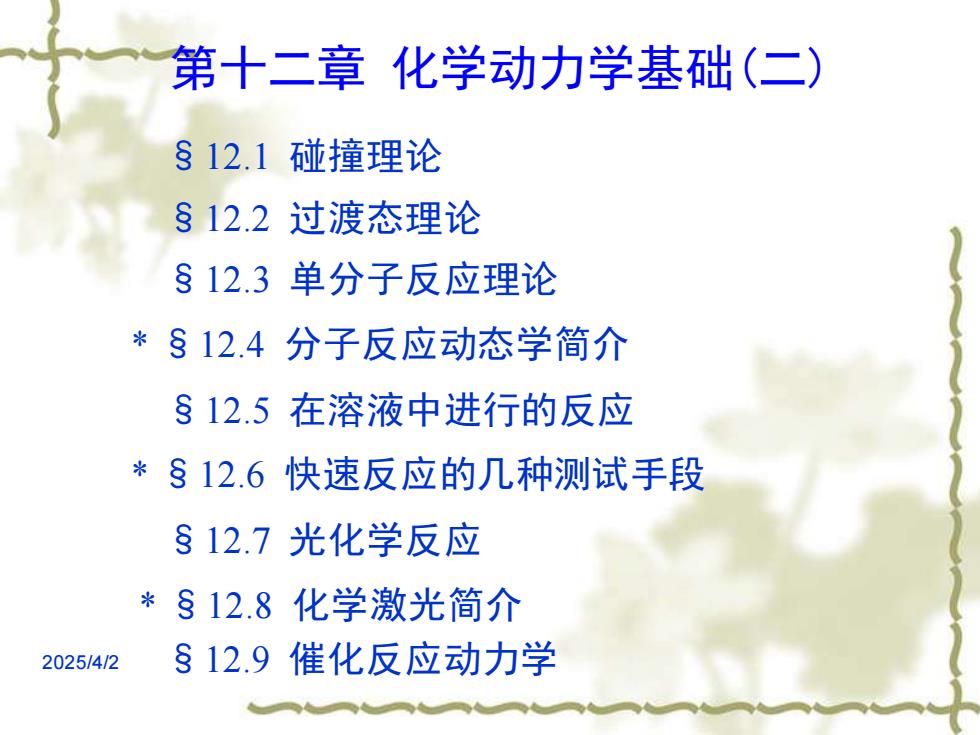 第十二章 化学动力学基础(二)

§12.1 碰撞理论

§12.2 过渡态理论

§12.3 单分子反应理论

* §12.4 分子反应动态学简介

§12.5 在溶液中进行的反应

* §12.6 快速反应的几种测试手段

§12.7 光化学反应

* §12.8 化学激光简介

2025/4/2

§12.9 催化反应动力学